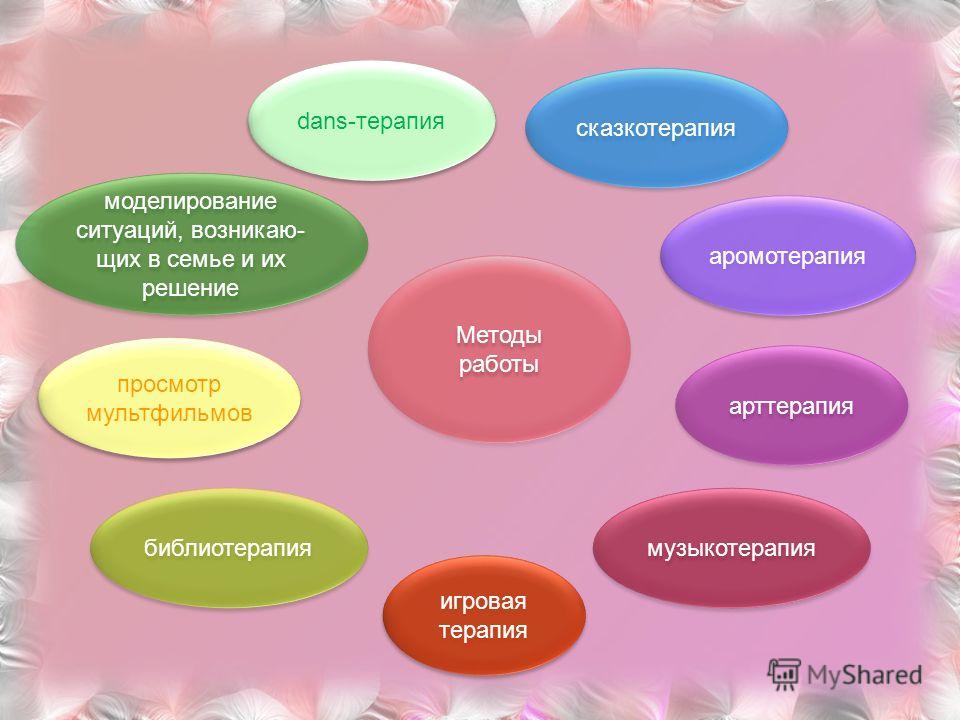 dans-терапия

сказкотерапия

моделирование ситуаций, возникающих в семье и их решение

аромотерапия

Методы работы

просмотр мультфильмов

арттерапия

библиотерапия

музыкотерапия

игровая терапия

MyShared